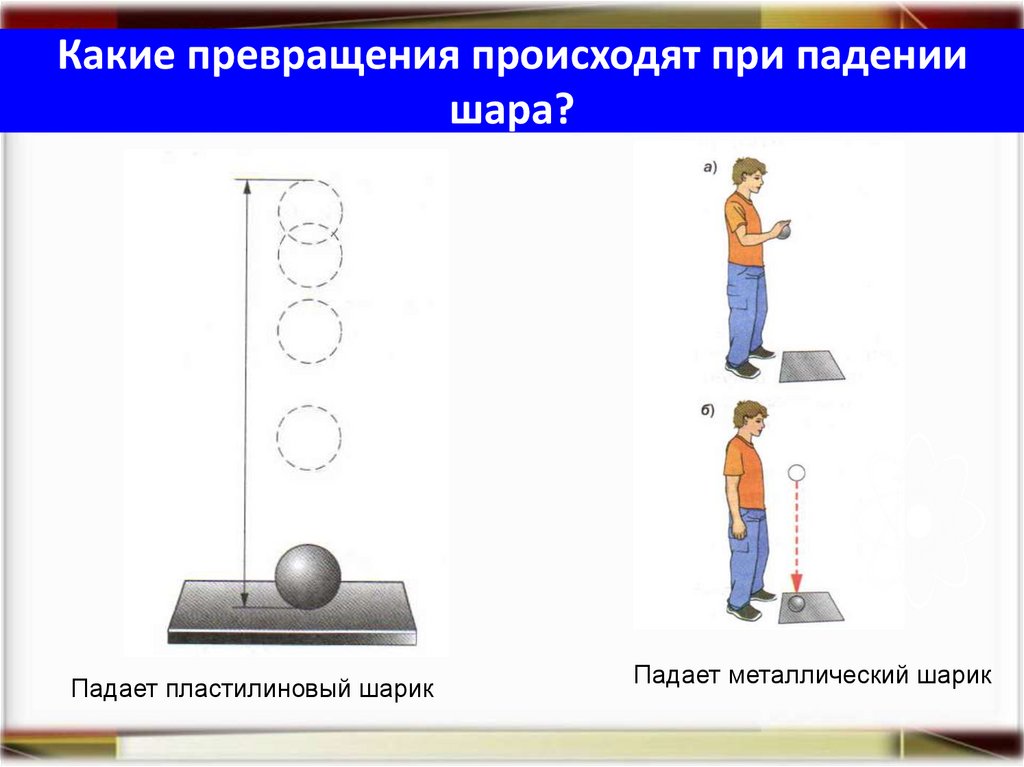 Какие превращения происходят при падении шара?

а)

б)

Падает пластилиновый шарик

Падает металлический шарик